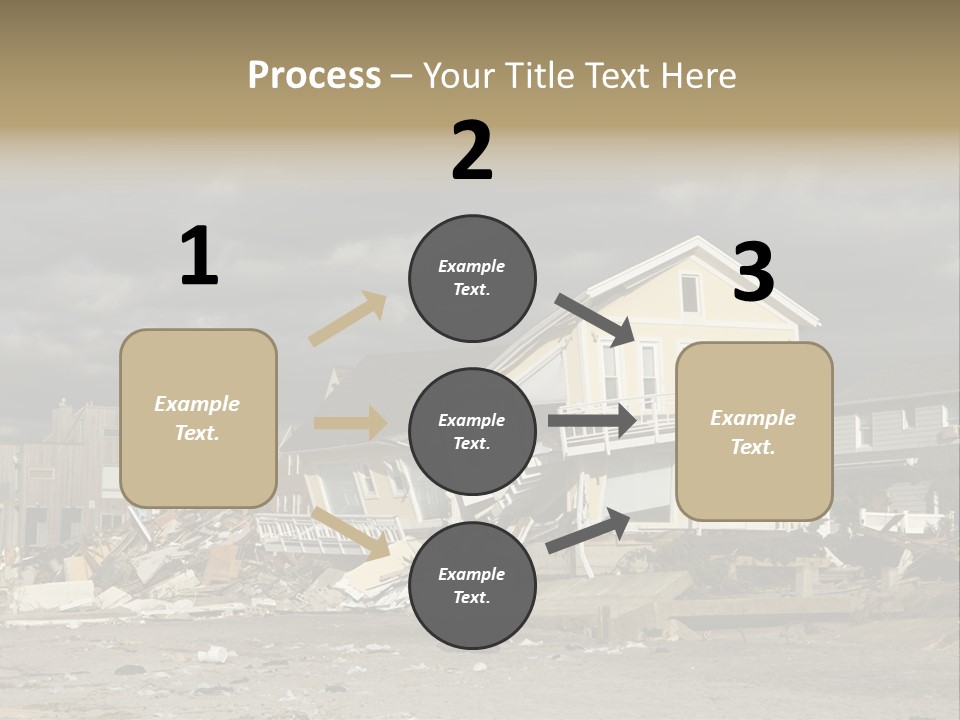 Process – Your Title Text Here

1

Example Text.

2

Example Text.

Example Text.

Example Text.

3

Example Text.